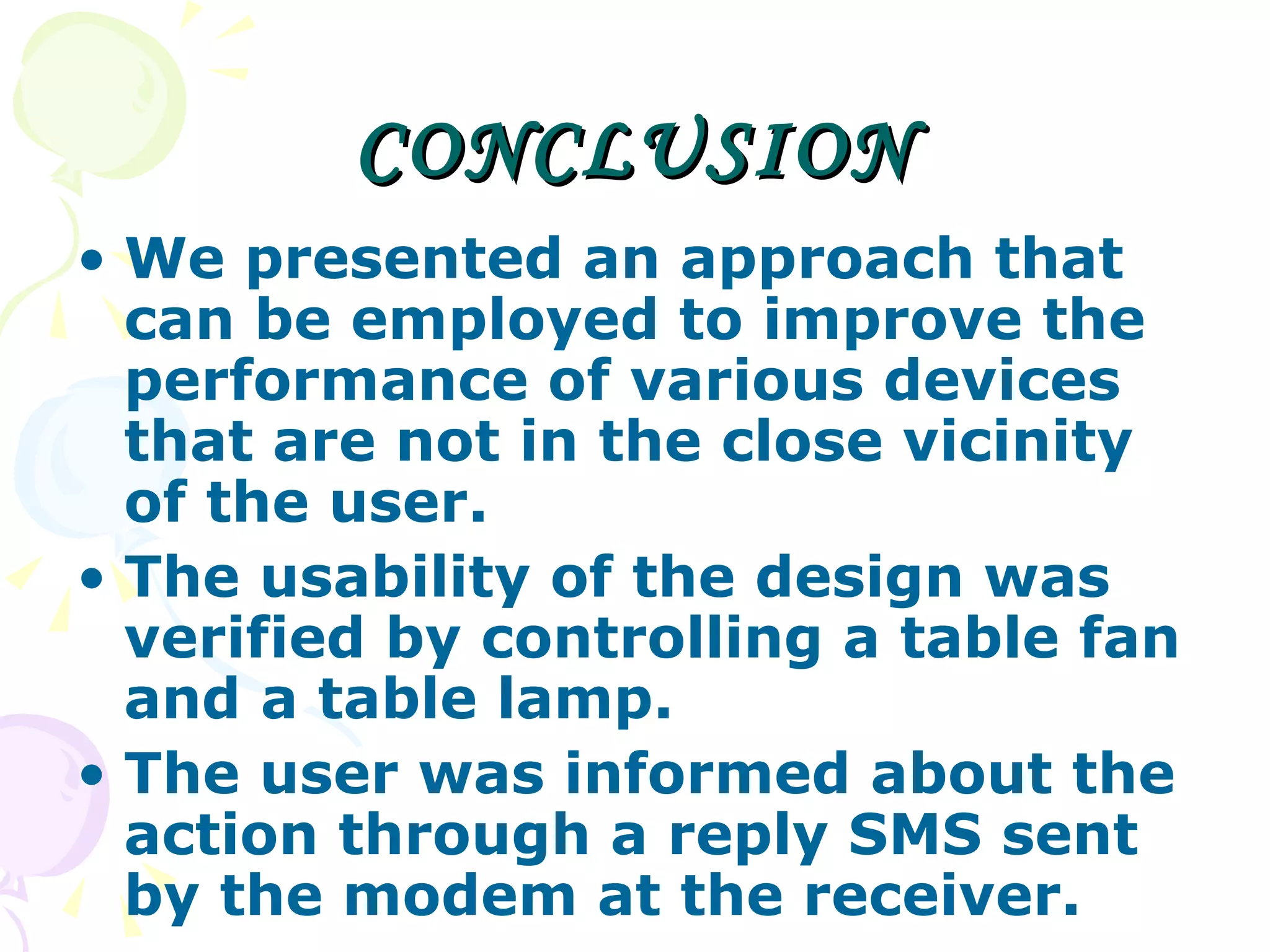 CONCLUSION

• We presented an approach that can be employed to improve the performance of various devices that are not in the close vicinity of the user.

• The usability of the design was verified by controlling a table fan and a table lamp.

• The user was informed about the action through a reply SMS sent by the modem at the receiver.